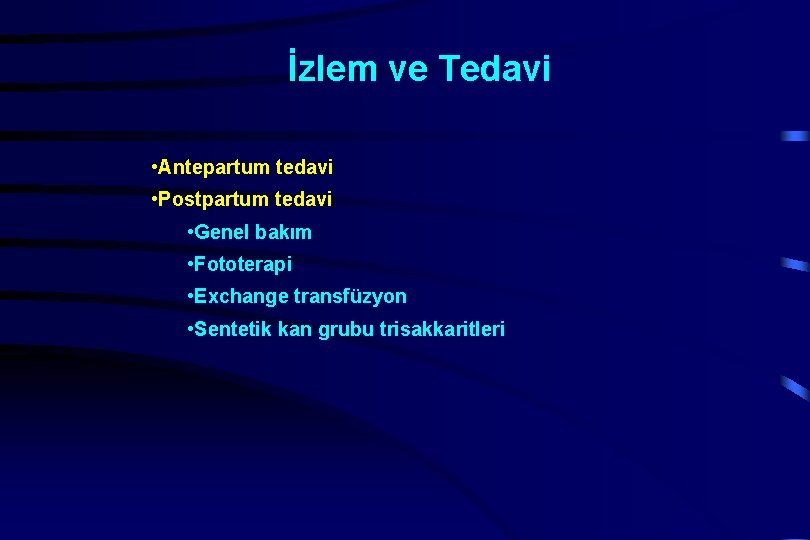 İzlem ve Tedavi

•Antepartum tedavi
•Postpartum tedavi
•Genel bakım
•Fototerapi
•Exchange transfüzyon
•Sentetik kan grubu trisakkaritleri